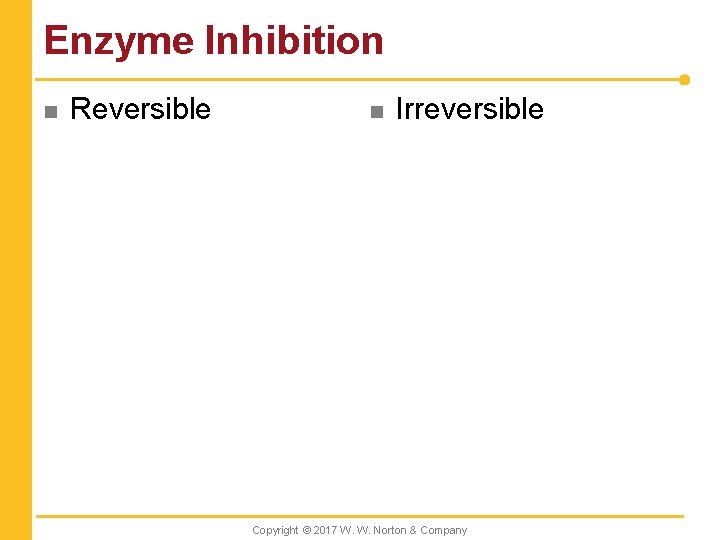 Enzyme Inhibition

■ Reversible

■ Irreversible

Copyright © 2017 W. W. Norton & Company